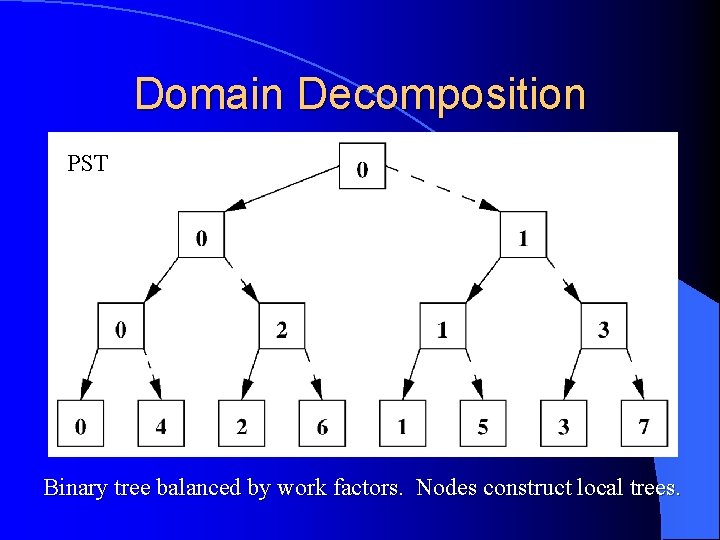 Domain Decomposition

PST

0

0

1

0

2

1

3

0

4

2

6

1

5

3

7

Binary tree balanced by work factors. Nodes construct local trees.